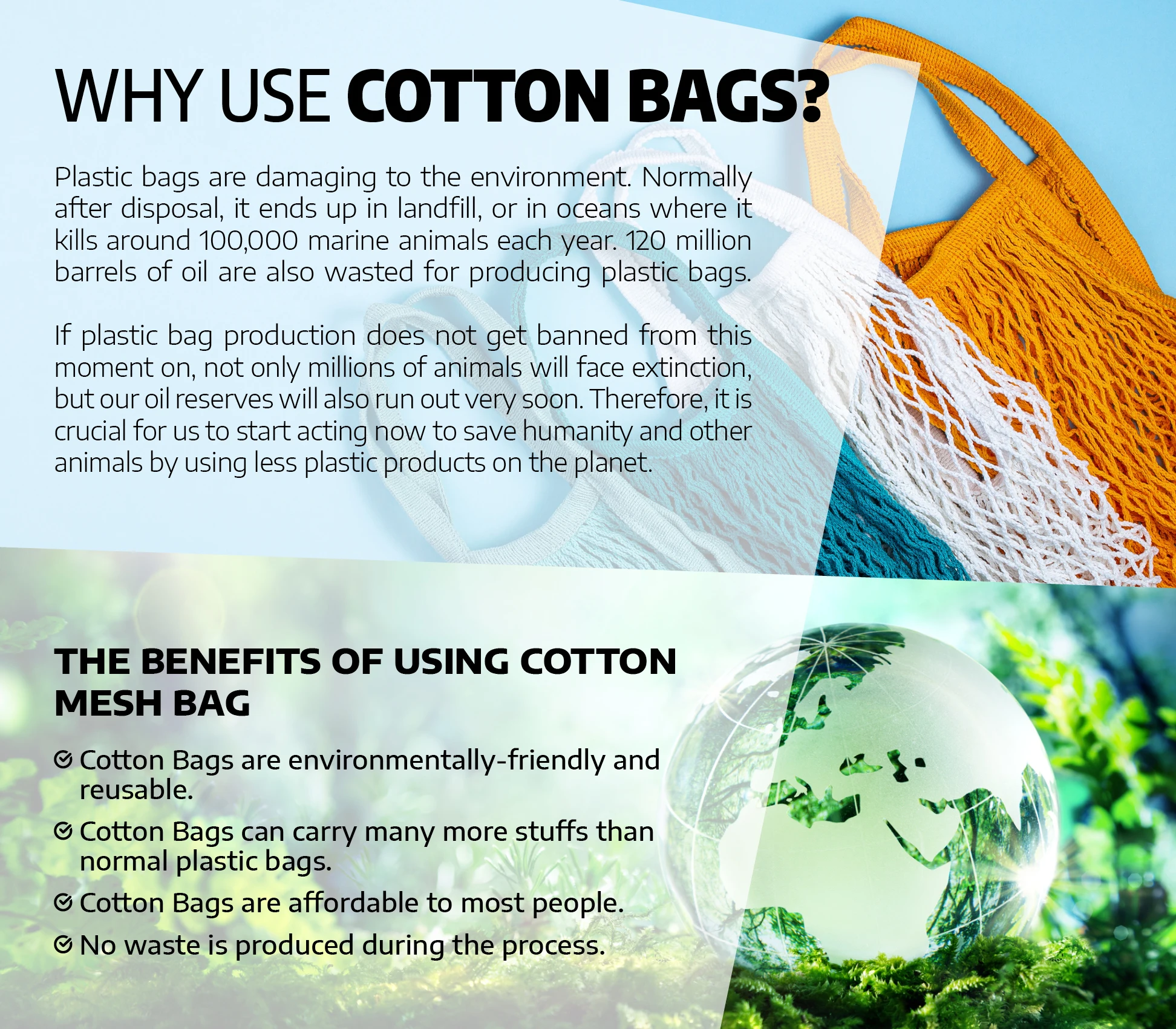 WHY USE COTTON BAGS?

Plastic bags are damaging to the environment. Normally after disposal, it ends up in landfill, or in oceans where it kills around 100,000 marine animals each year. 120 million barrels of oil are also wasted for producing plastic bags.

If plastic bag production does not get banned from this moment on, not only millions of animals will face extinction, but our oil reserves will also run out very soon. Therefore, it is crucial for us to start acting now to save humanity and other animals by using less plastic products on the planet.

THE BENEFITS OF USING COTTON MESH BAG

Cotton Bags are environmentally-friendly and reusable.

Cotton Bags can carry many more stuffs than normal plastic bags.

Cotton Bags are affordable to most people.

No waste is produced during the process.